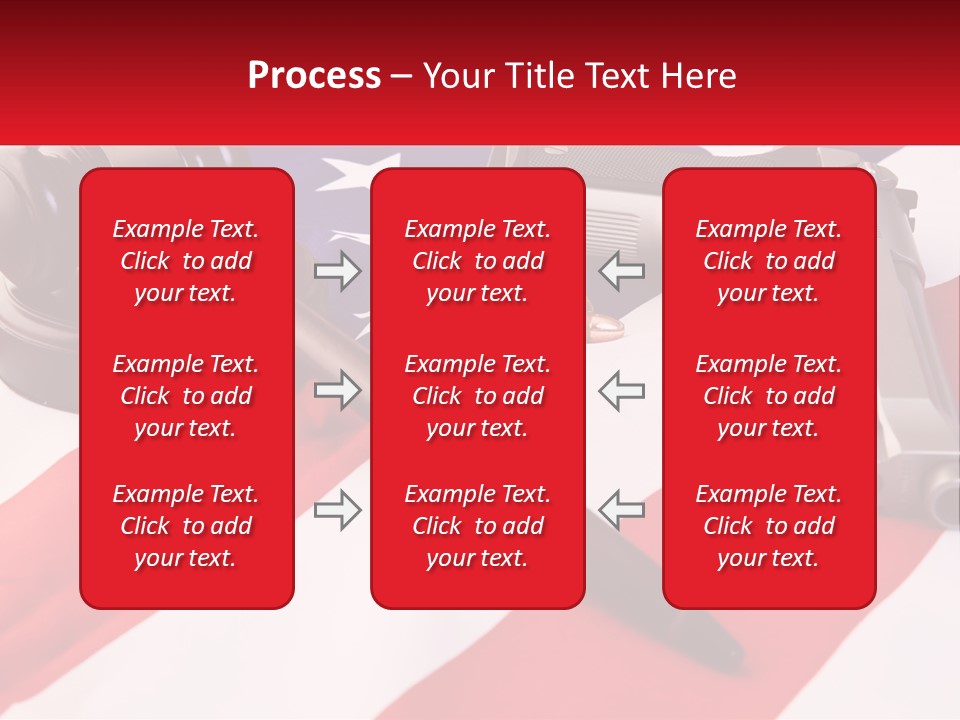 Process – Your Title Text Here

Example Text. Click to add your text.

Example Text. Click to add your text.

Example Text. Click to add your text.

Example Text. Click to add your text.

Example Text. Click to add your text.

Example Text. Click to add your text.

Example Text. Click to add your text.

Example Text. Click to add your text.

Example Text. Click to add your text.